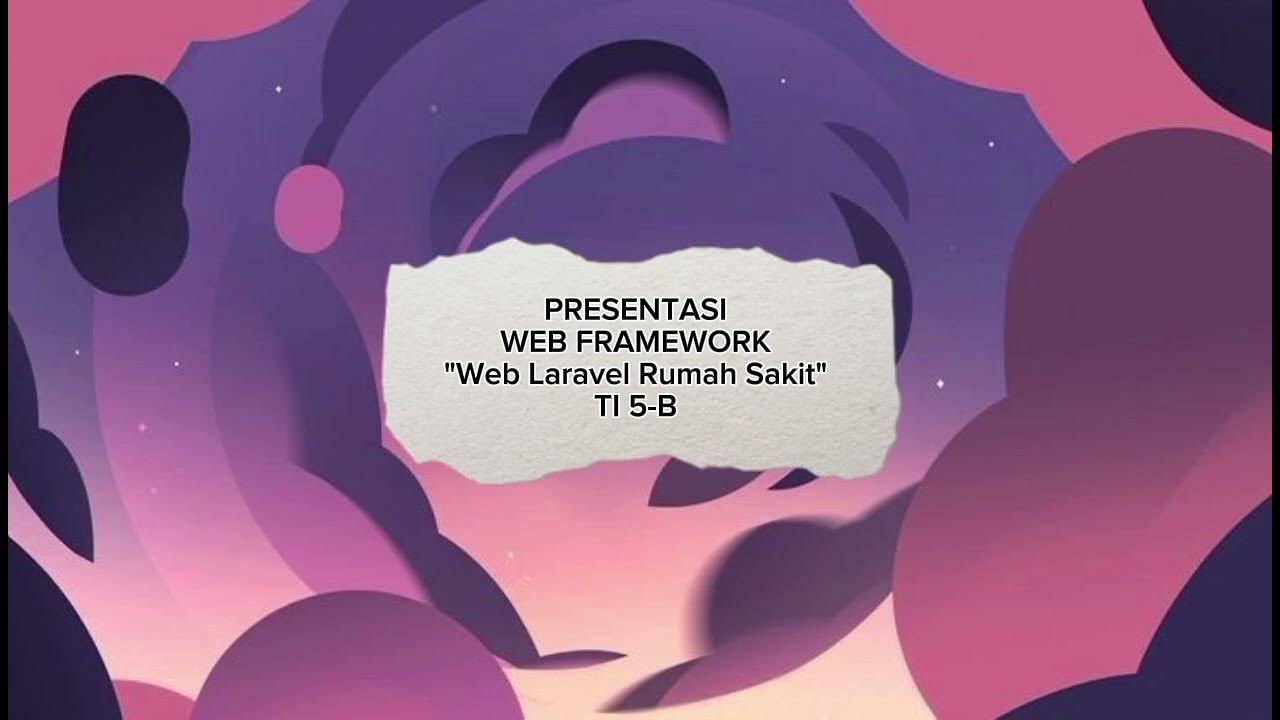 PRESENTASI
WEB FRAMEWORK
"Web Laravel Rumah Sakit"
TI 5-B